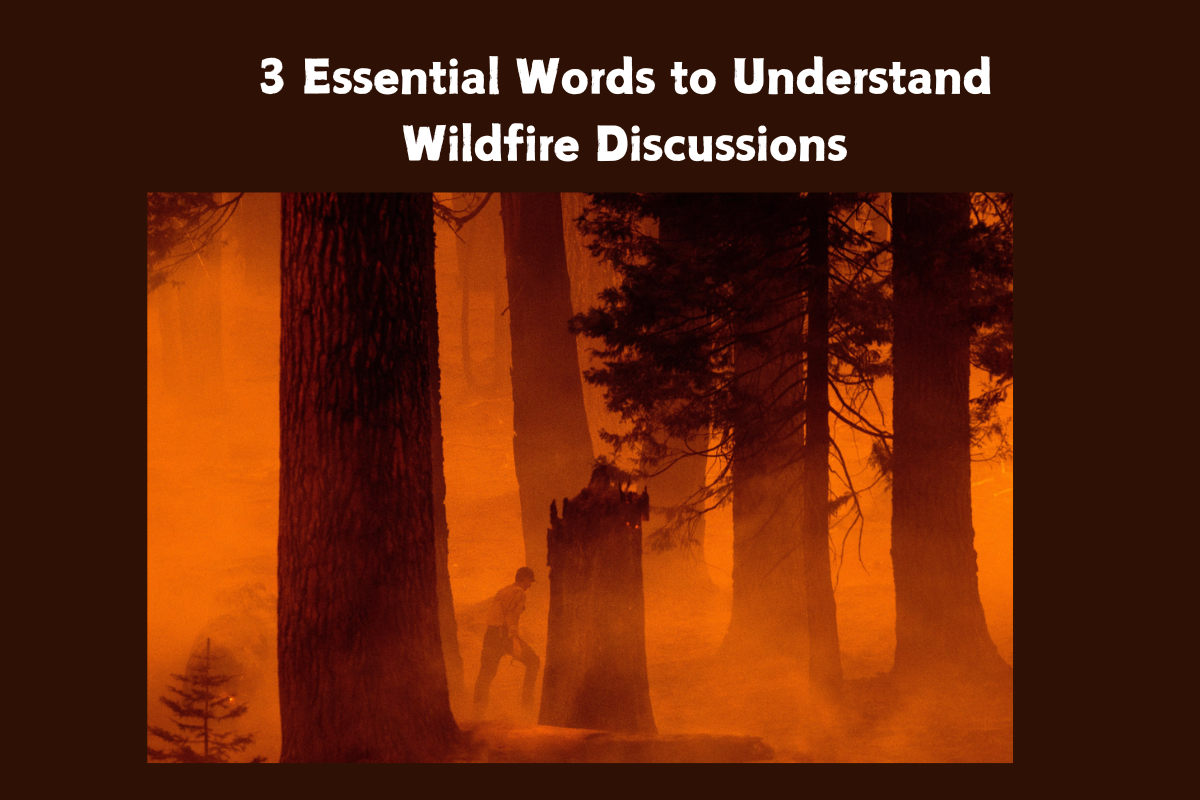 3 Essential Words to Understand Wildfire Discussions